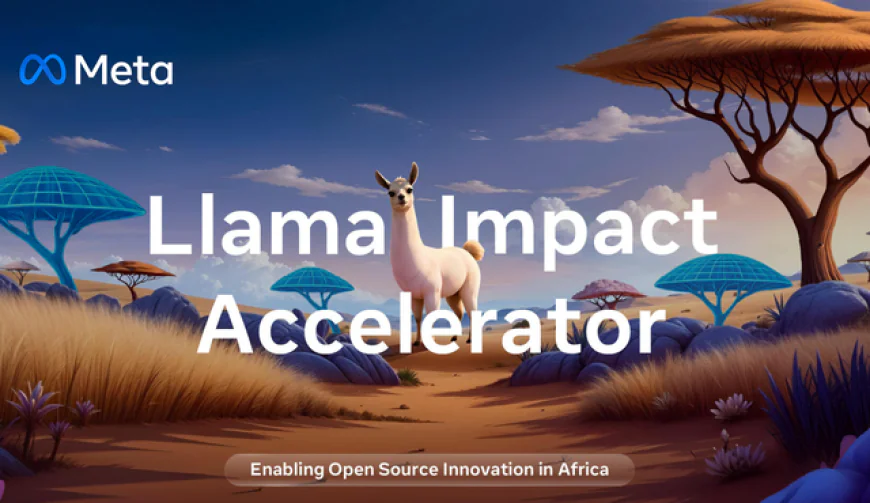 Meta

Llama Impact Accelerator

Enabling Open Source Innovation in Africa